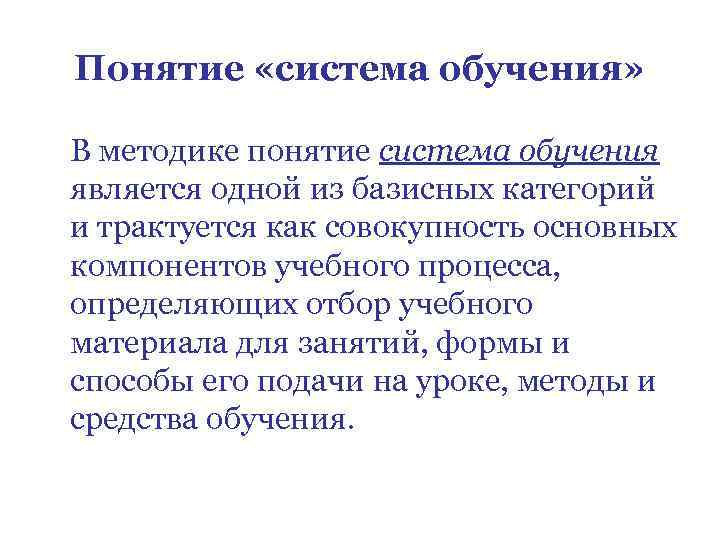 Понятие «система обучения»

В методике понятие система обучения является одной из базисных категорий и трактуется как совокупность основных компонентов учебного процесса, определяющих отбор учебного материала для занятий, формы и способы его подачи на уроке, методы и средства обучения.